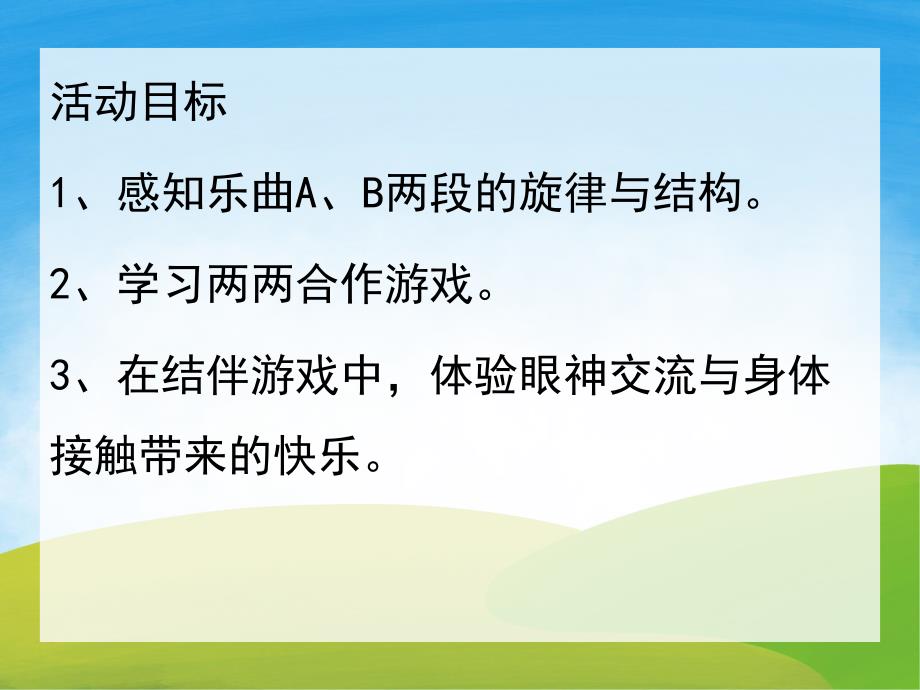 活动目标

1、感知乐曲A、B两段的旋律与结构。

2、学习两两合作游戏。

3、在结伴游戏中，体验眼神交流与身体接触带来的快乐。